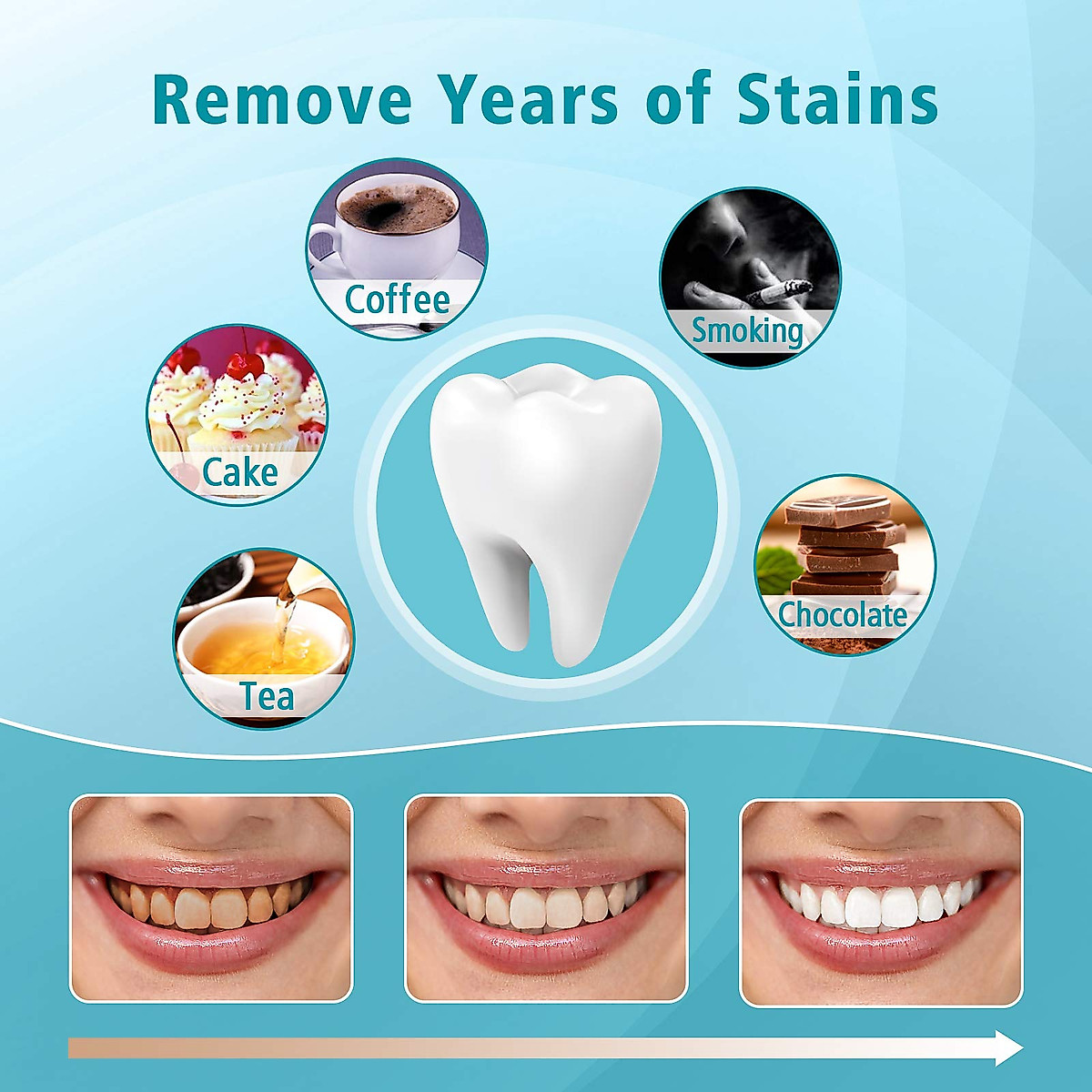 Remove Years of Stains

Coffee

Smoking

Cake

Chocolate

Tea